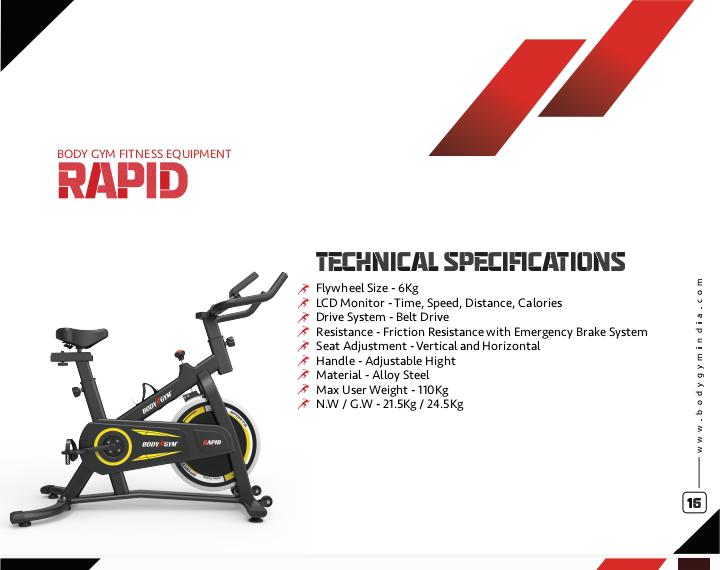 BODY GYM FITNESS EQUIPMENT
RAPID

TECHNICAL SPECIFICATIONS
Flywheel Size - 6Kg
LCD Monitor - Time, Speed, Distance, Calories
Drive System - Belt Drive
Resistance - Friction Resistance with Emergency Brake System
Seat Adjustment - Vertical and Horizontal
Handle - Adjustable Hight
Material - Alloy Steel
Max User Weight - 110Kg
N.W / G.W - 21.5Kg / 24.5Kg

BODY GYM
BODY GYM
RAPID

www.bodygymindia.com

16